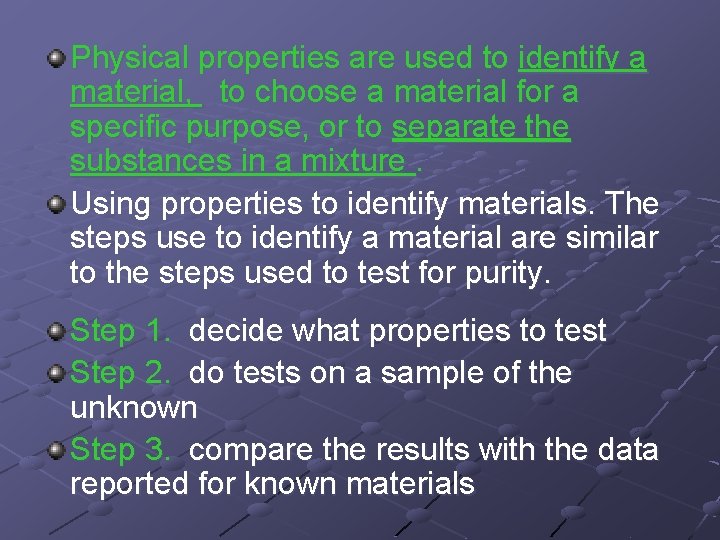 Physical properties are used to identify a material, to choose a material for a specific purpose, or to separate the substances in a mixture .

Using properties to identify materials. The steps use to identify a material are similar to the steps used to test for purity.

Step 1. decide what properties to test

Step 2. do tests on a sample of the unknown

Step 3. compare the results with the data reported for known materials